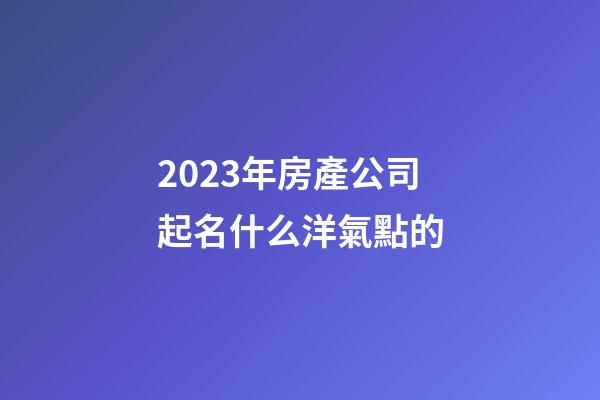 2023年房產公司
起名什么洋氣點的